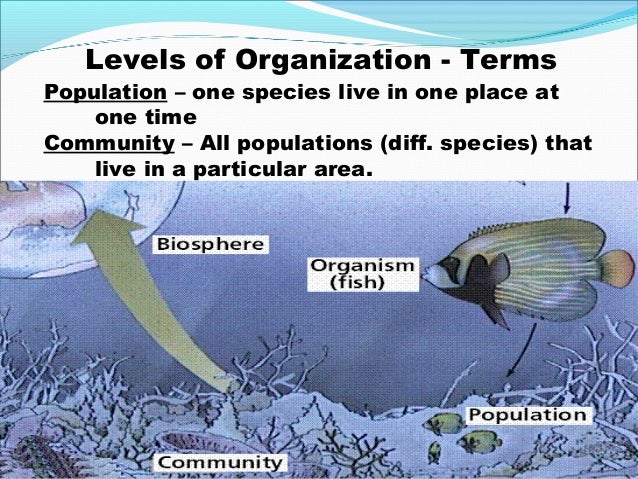 Levels of Organization - Terms

Population – one species live in one place at one time

Community – All populations (diff. species) that live in a particular area.

Biosphere

Organism (fish)

Population

Community